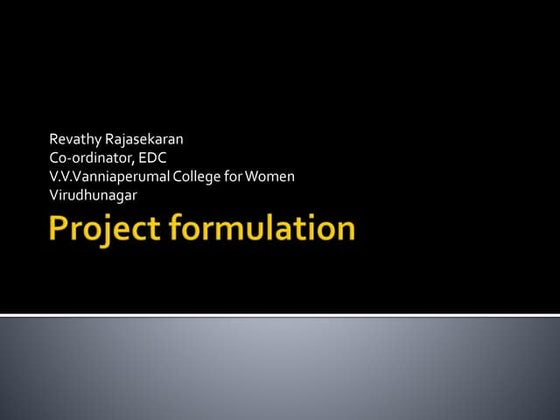 Revathy Rajasekaran
Co-ordinator, EDC
V.V.Vanniaperumal College for Women
Virudhunagar

Project formulation